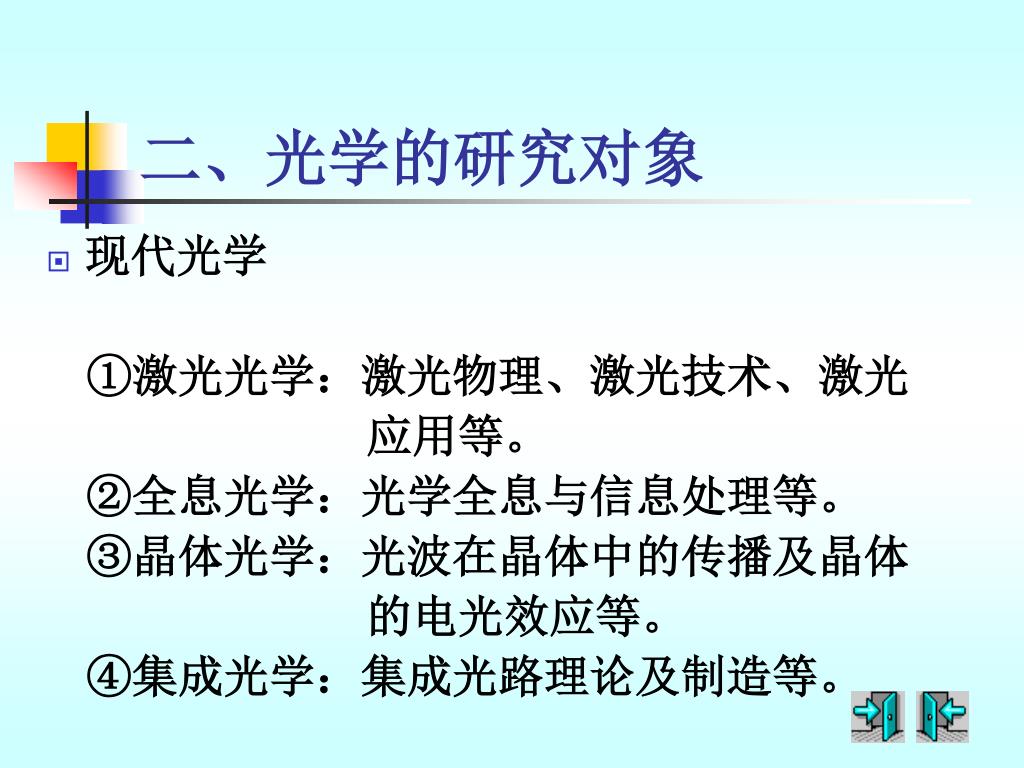 二、光学的研究对象

现代光学

①激光光学：激光物理、激光技术、激光应用等。
②全息光学：光学全息与信息处理等。
③晶体光学：光波在晶体中的传播及晶体的电光效应等。
④集成光学：集成光路理论及制造等。